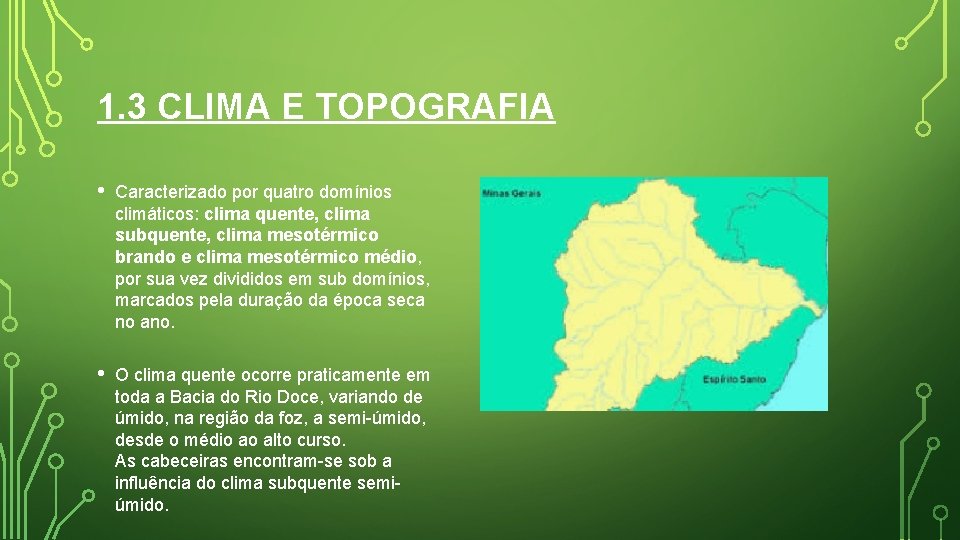 1.3 CLIMA E TOPOGRAFIA

• Caracterizado por quatro domínios climáticos: clima quente, clima subquente, clima mesotérmico brando e clima mesotérmico médio, por sua vez divididos em sub domínios, marcados pela duração da época seca no ano.

• O clima quente ocorre praticamente em toda a Bacia do Rio Doce, variando de úmido, na região da foz, a semi-úmido, desde o médio ao alto curso.
As cabeceiras encontram-se sob a influência do clima subquente semi-úmido.

Minas Gerais

Espírito Santo